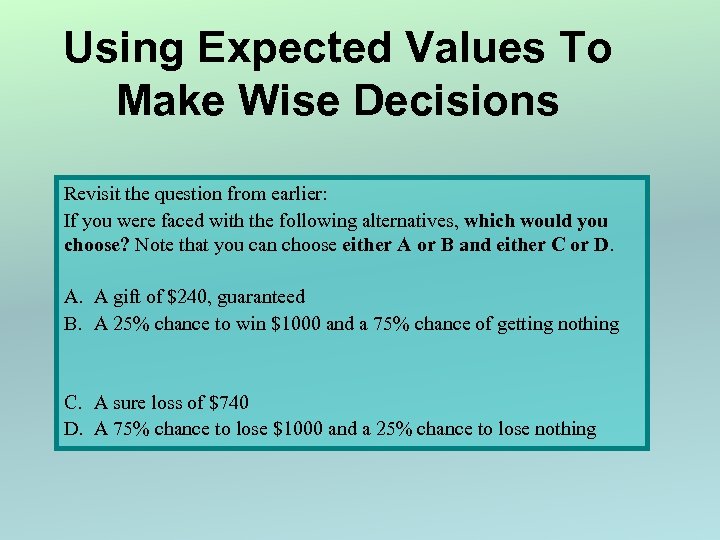 Using Expected Values To Make Wise Decisions

Revisit the question from earlier:
If you were faced with the following alternatives, which would you choose? Note that you can choose either A or B and either C or D.

A. A gift of \$240, guaranteed
B. A 25% chance to win \$1000 and a 75% chance of getting nothing

C. A sure loss of \$740
D. A 75% chance to lose \$1000 and a 25% chance to lose nothing